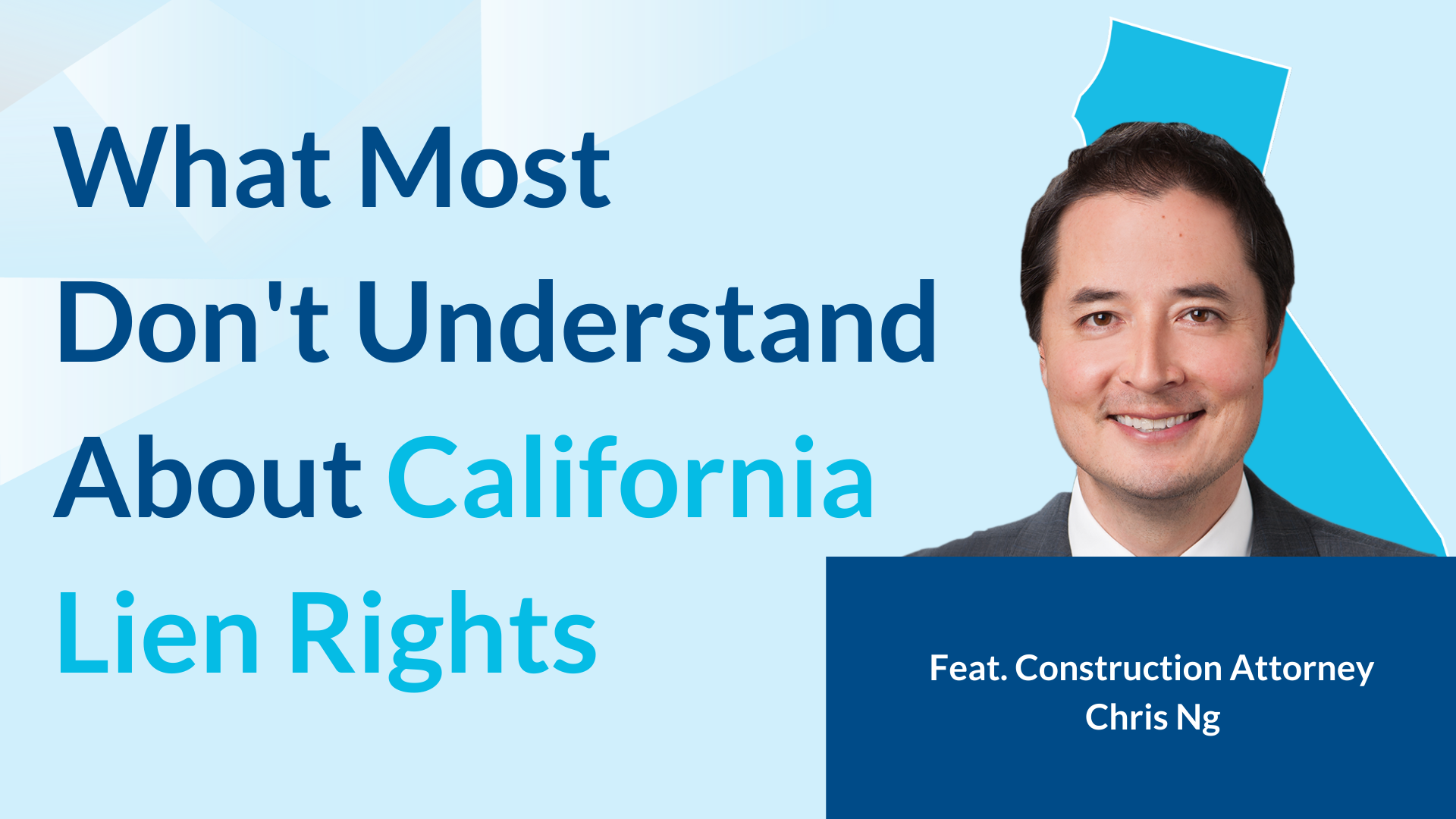 What Most Don't Understand About California Lien Rights

Feat. Construction Attorney
Chris Ng